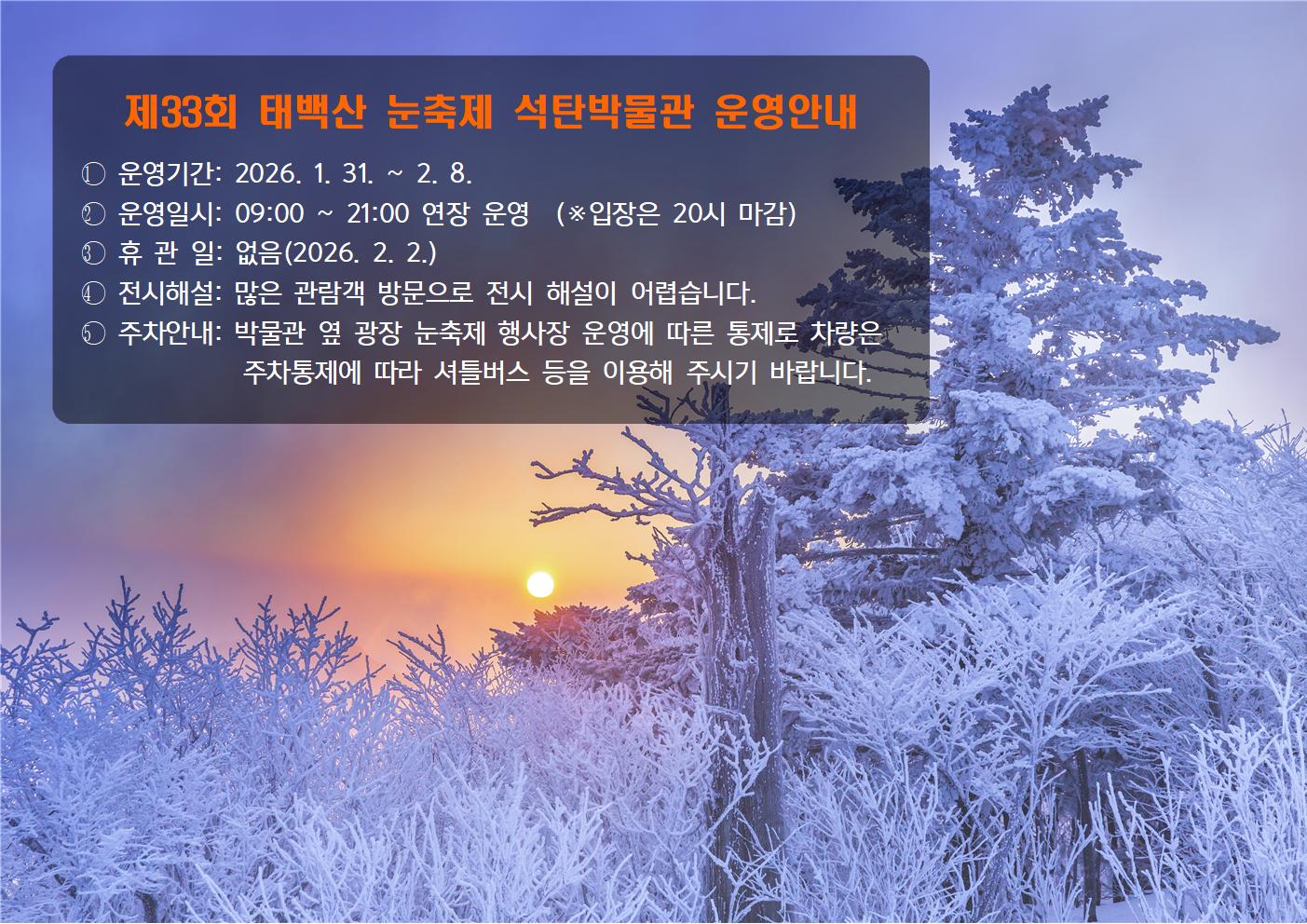 제33회 태백산 눈축제 석탄박물관 운영안내

① 운영기간: 2026. 1. 31. ~ 2. 8.
② 운영일시: 09:00 ~ 21:00 연장 운영 (※입장은 20시 마감)
③ 휴 관 일: 없음(2026. 2. 2.)
④ 전시해설: 많은 관람객 방문으로 전시 해설이 어렵습니다.
⑤ 주차안내: 박물관 옆 광장 눈축제 행사장 운영에 따른 통제로 차량은 주차통제에 따라 셔틀버스 등을 이용해 주시기 바랍니다.